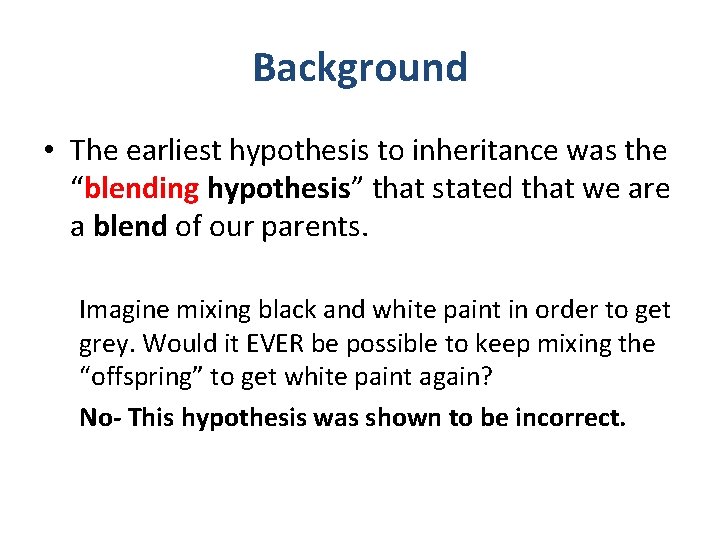 Background

• The earliest hypothesis to inheritance was the “blending hypothesis” that stated that we are a blend of our parents.

Imagine mixing black and white paint in order to get grey. Would it EVER be possible to keep mixing the “offspring” to get white paint again?

No- This hypothesis was shown to be incorrect.